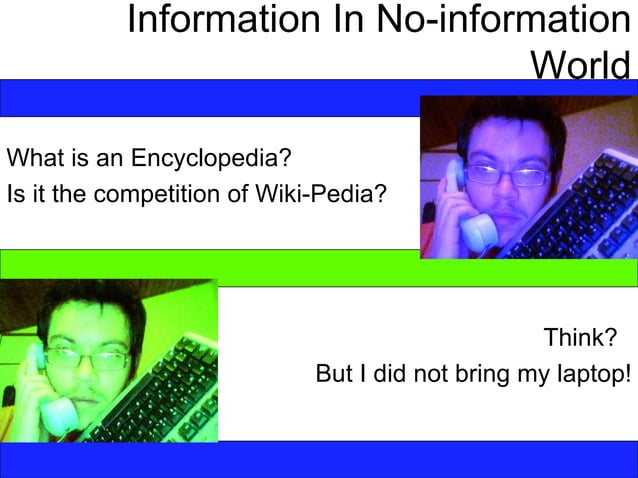 Information In No-information World

What is an Encyclopedia?
Is it the competition of Wiki-Pedia?

Think?
But I did not bring my laptop!